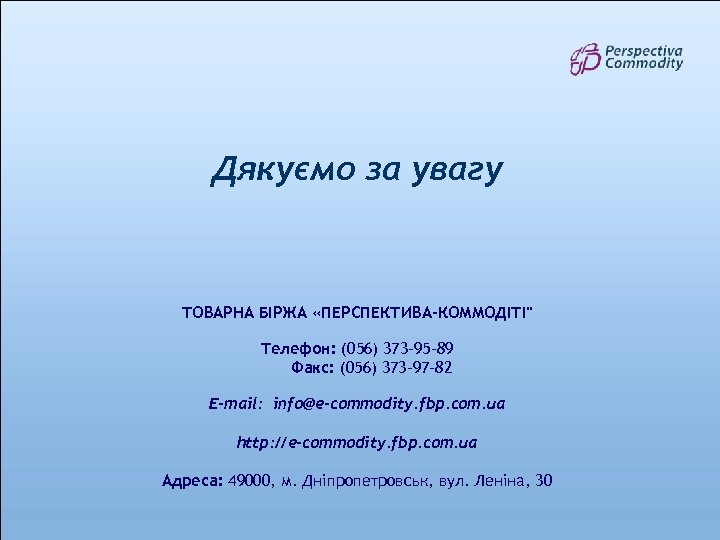 Perspectiva Commodity

Дякуємо за увагу

ТОВАРНА БІРЖА «ПЕРСПЕКТИВА-КОММОДІТІ"

Телефон: (056) 373-95-89
Факс: (056) 373-97-82

E-mail: info@e-commodity.fbp.com.ua

http://e-commodity.fbp.com.ua

Адреса: 49000, м. Дніпропетровськ, вул. Леніна, 30